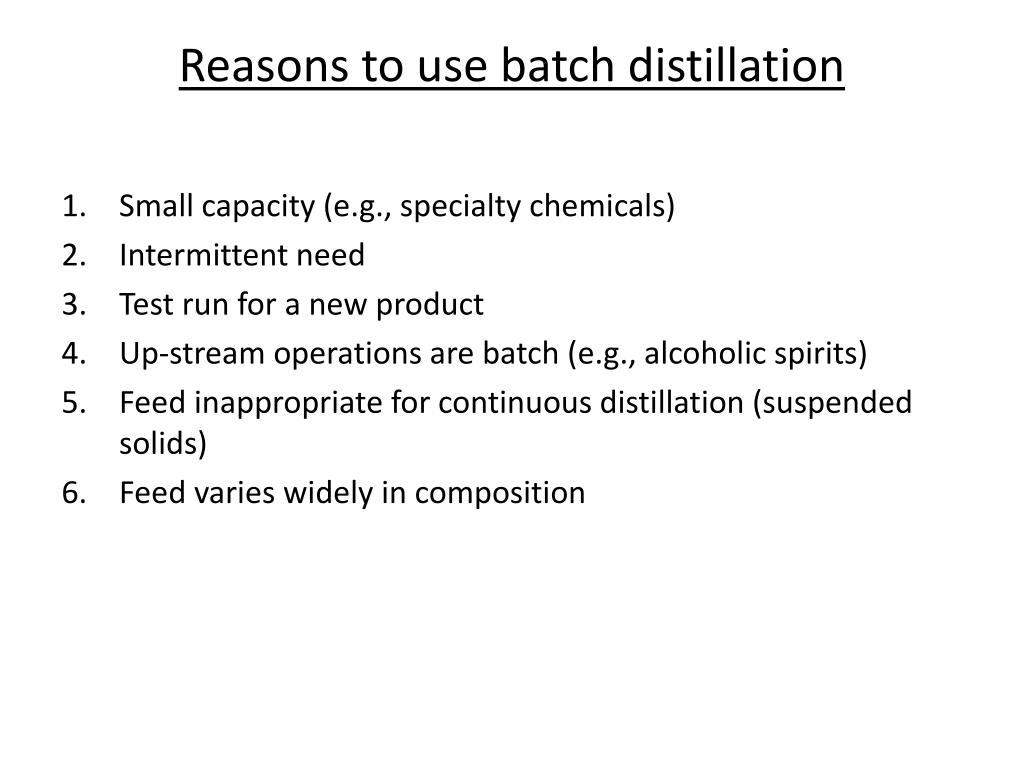 Reasons to use batch distillation

1. Small capacity (e.g., specialty chemicals)
2. Intermittent need
3. Test run for a new product
4. Up-stream operations are batch (e.g., alcoholic spirits)
5. Feed inappropriate for continuous distillation (suspended solids)
6. Feed varies widely in composition